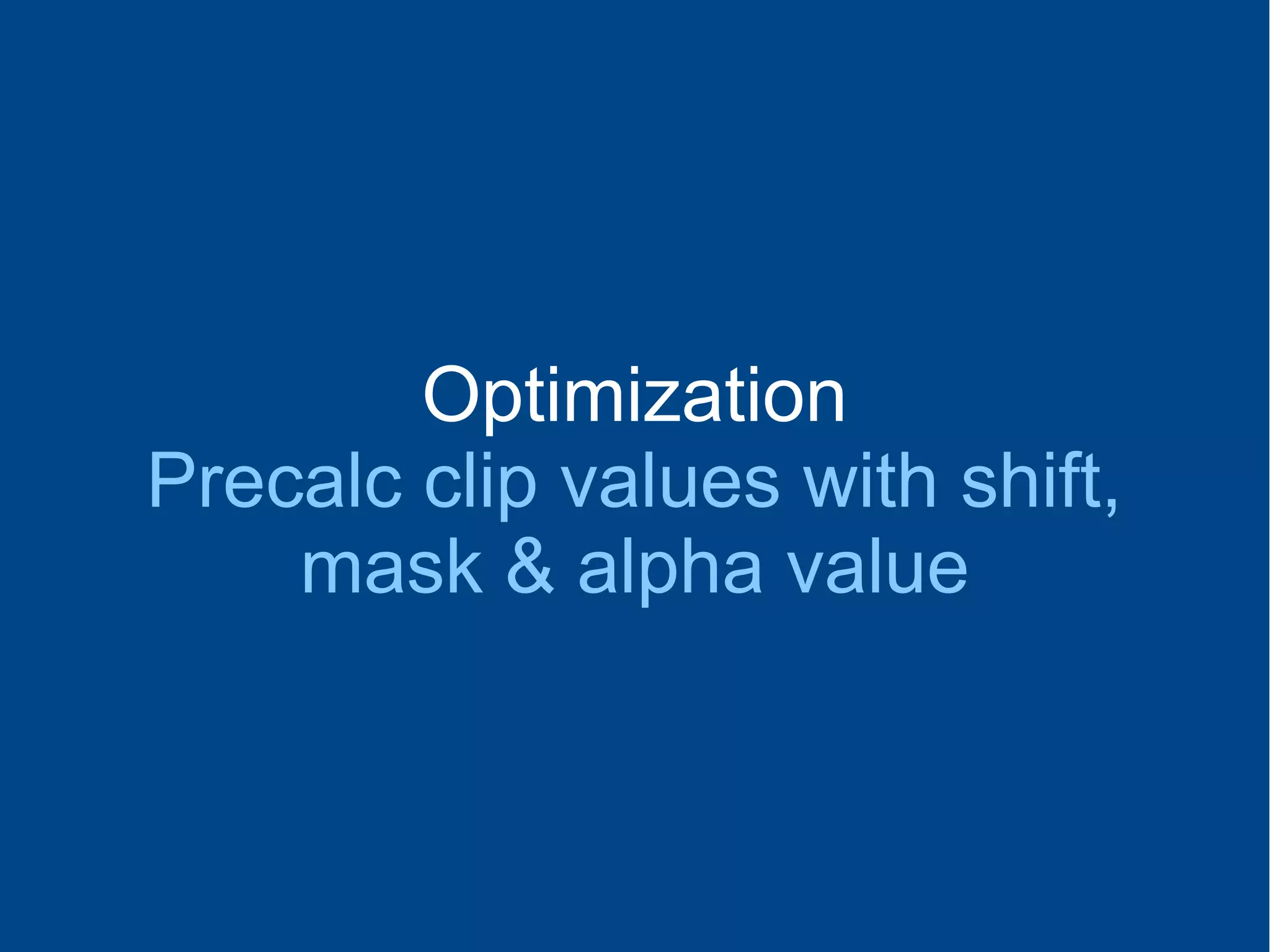 Optimization
Precalc clip values with shift, mask & alpha value